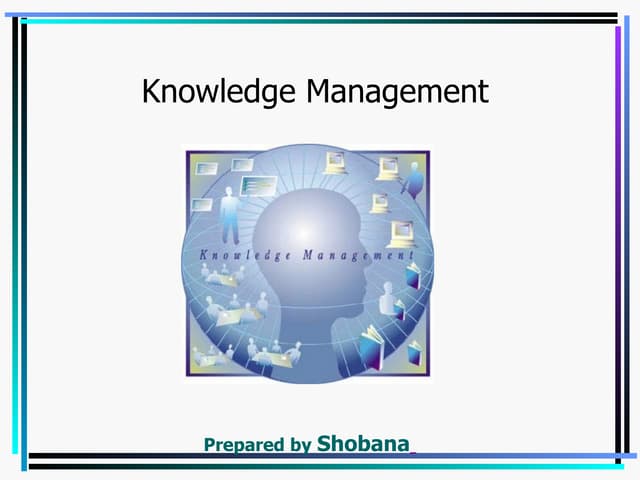 Knowledge Management

Knowledge Management

Prepared by Shobana